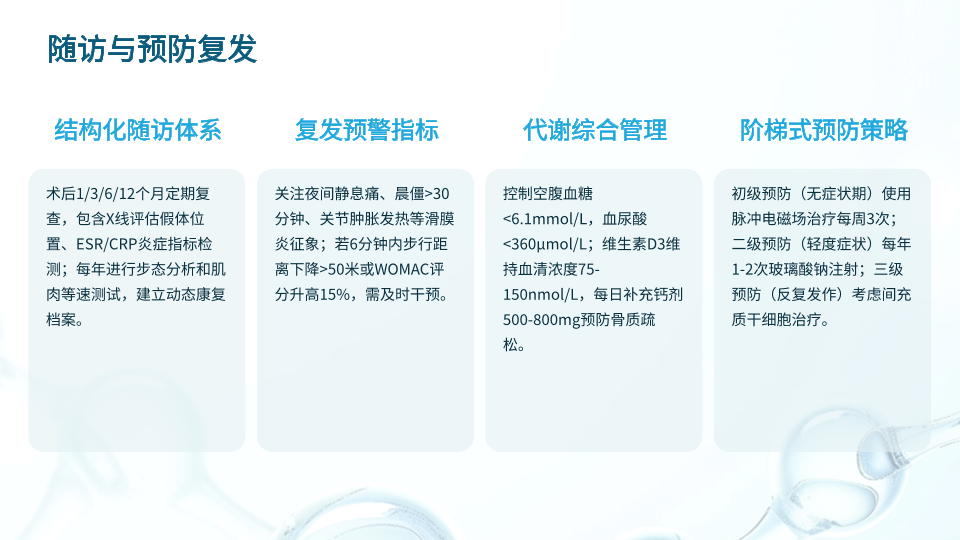 随访与预防复发

结构化随访体系

术后1/3/6/12个月定期复查，包含X线评估假体位置、ESR/CRP炎症指标检测；每年进行步态分析和肌肉等速测试，建立动态康复档案。

复发预警指标

关注夜间静息痛、晨僵>30分钟、关节肿胀发热等滑膜炎征象；若6分钟内步行距离下降>50米或WOMAC评分升高15%，需及时干预。

代谢综合管理

控制空腹血糖<6.1mmol/L，血尿酸<360μmol/L；维生素D3维持血清浓度75-150nmol/L，每日补充钙剂500-800mg预防骨质疏松。

阶梯式预防策略

初级预防（无症状期）使用脉冲电磁场治疗每周3次；二级预防（轻度症状）每年1-2次玻璃酸钠注射；三级预防（反复发作）考虑间充质干细胞治疗。